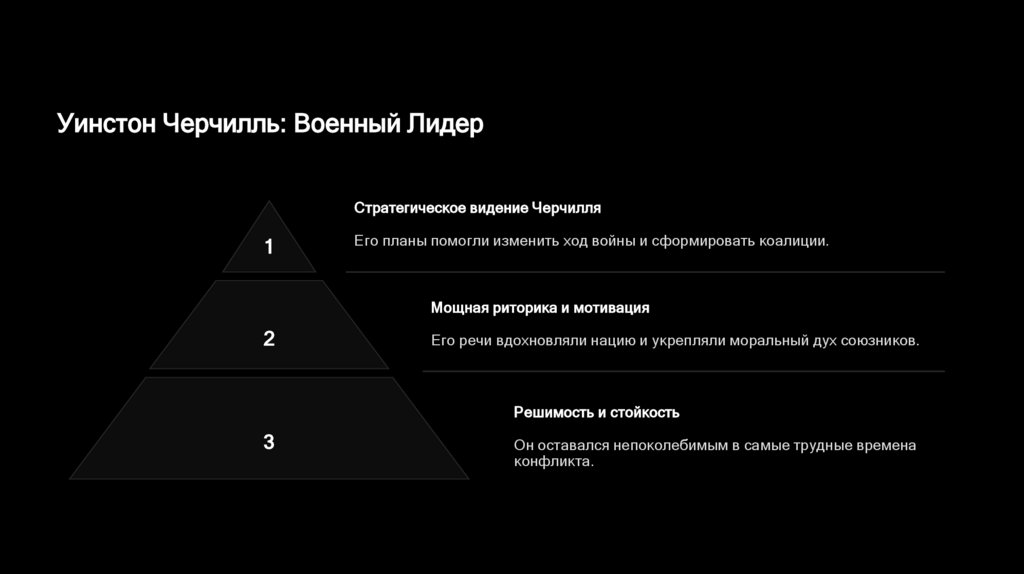 Уинстон Черчилль: Военный Лидер

1

Стратегическое видение Черчилля

Его планы помогли изменить ход войны и сформировать коалиции.

2

Мощная риторика и мотивация

Его речи вдохновляли нацию и укрепляли моральный дух союзников.

3

Решимость и стойкость

Он оставался непоколебимым в самые трудные времена конфликта.